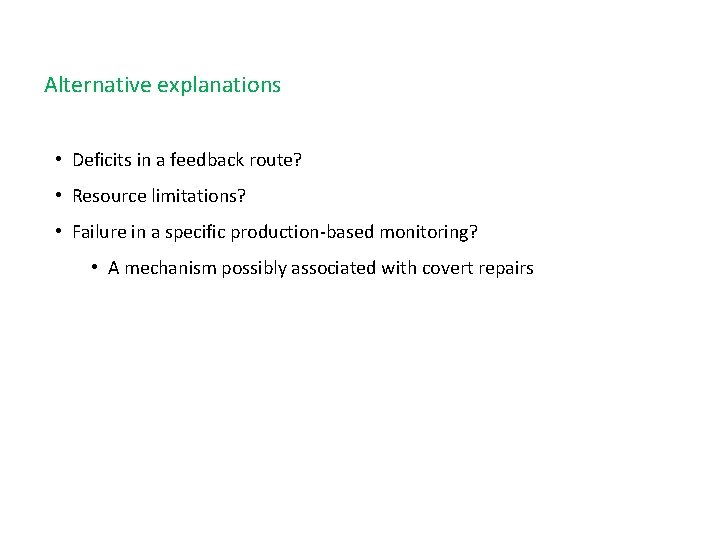 Alternative explanations

• Deficits in a feedback route?
• Resource limitations?
• Failure in a specific production-based monitoring?
  • A mechanism possibly associated with covert repairs